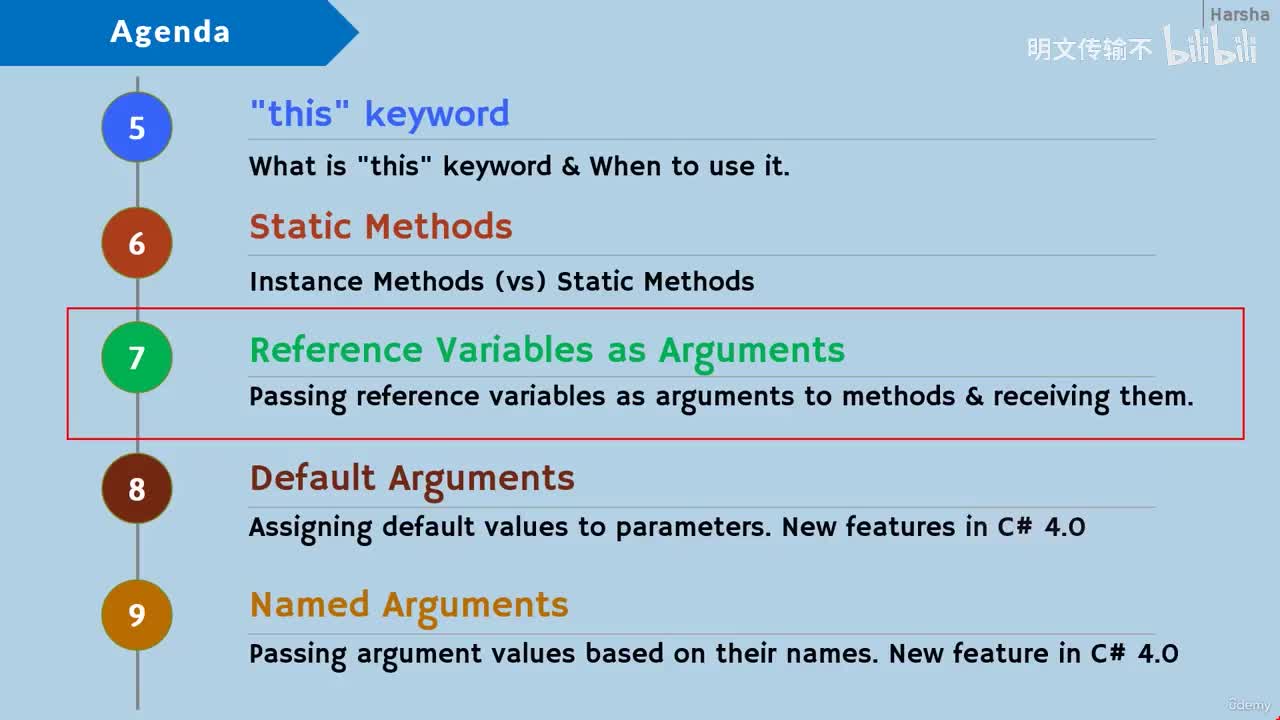 Agenda

Harsha

明文传输不 bilibili

5

"this" keyword

What is "this" keyword & When to use it.

6

Static Methods

Instance Methods (vs) Static Methods

7

Reference Variables as Arguments

Passing reference variables as arguments to methods & receiving them.

8

Default Arguments

Assigning default values to parameters. New features in C# 4.0

9

Named Arguments

Passing argument values based on their names. New feature in C# 4.0

Udemy